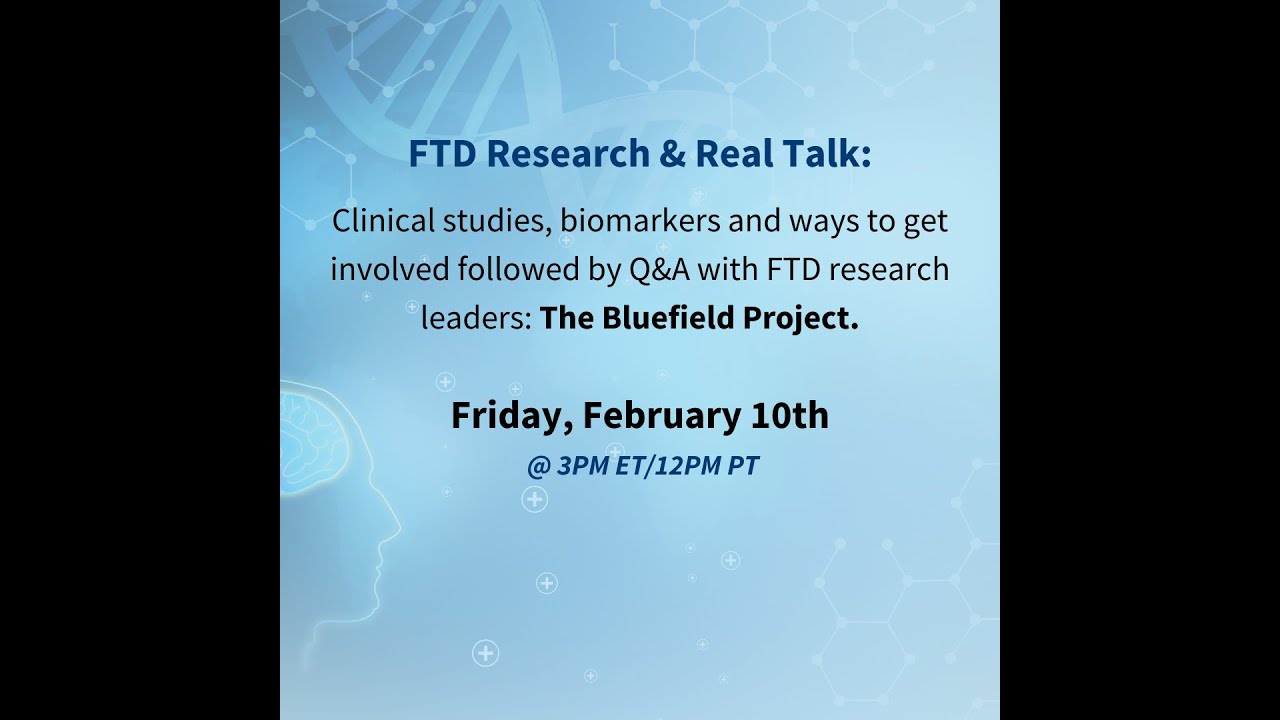 FTD Research & Real Talk:

Clinical studies, biomarkers and ways to get involved followed by Q&A with FTD research leaders: The Bluefield Project.

Friday, February 10th

@ 3PM ET/12PM PT